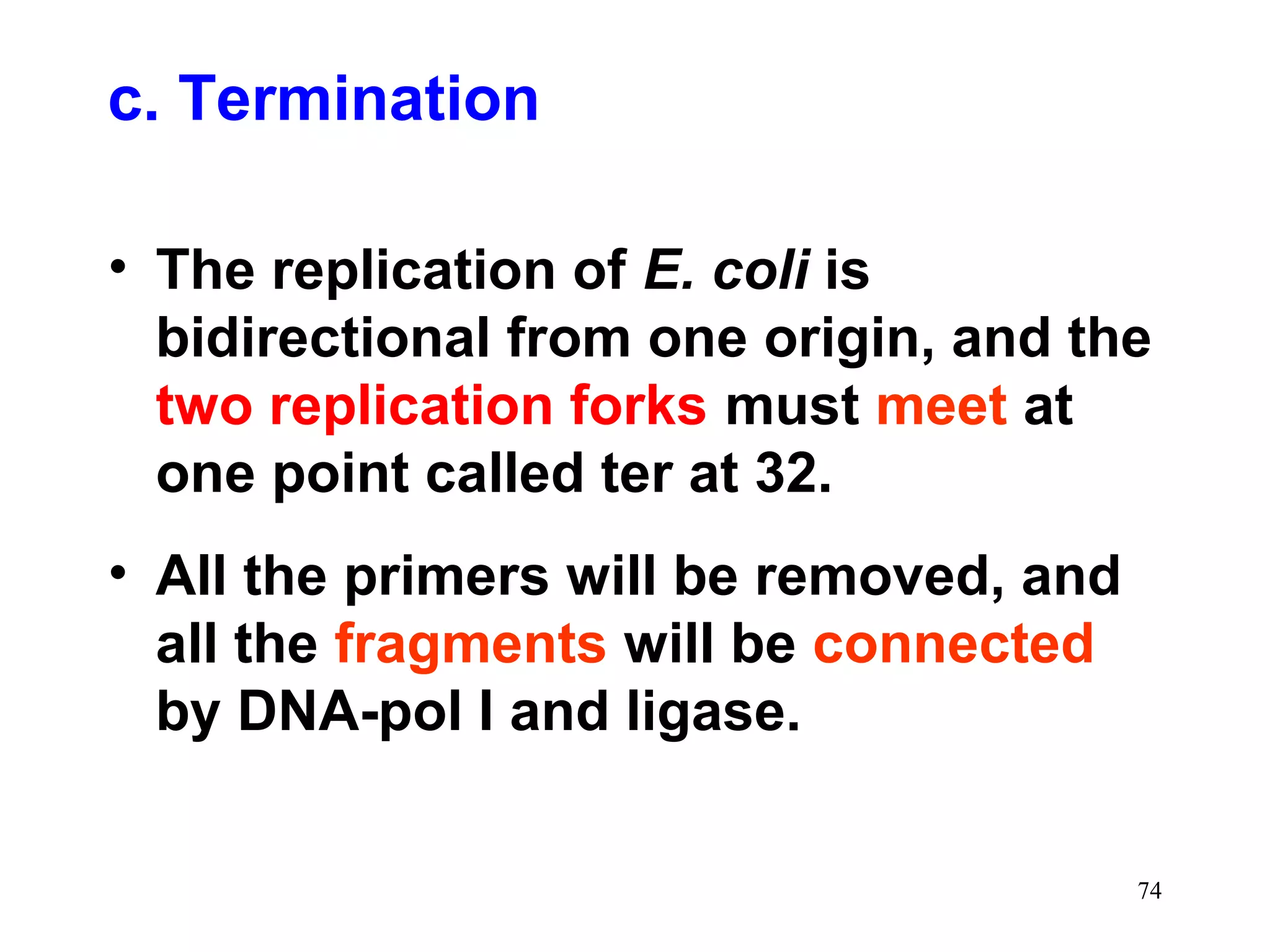 c. Termination

• The replication of E. coli is bidirectional from one origin, and the two replication forks must meet at one point called ter at 32.

• All the primers will be removed, and all the fragments will be connected by DNA-pol I and ligase.

74